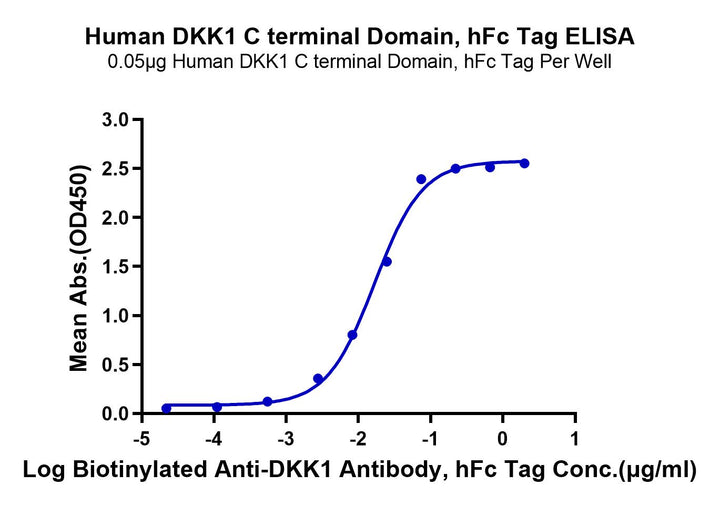 Human DKK1 C terminal Domain, hFc Tag ELISA
0.05μg Human DKK1 C terminal Domain, hFc Tag Per Well

Mean Abs.(OD450)

3.0
2.5
2.0
1.5
1.0
0.5
0.0

-5
-4
-3
-2
-1
0
1

Log Biotinylated Anti-DKK1 Antibody, hFc Tag Conc.(μg/ml)